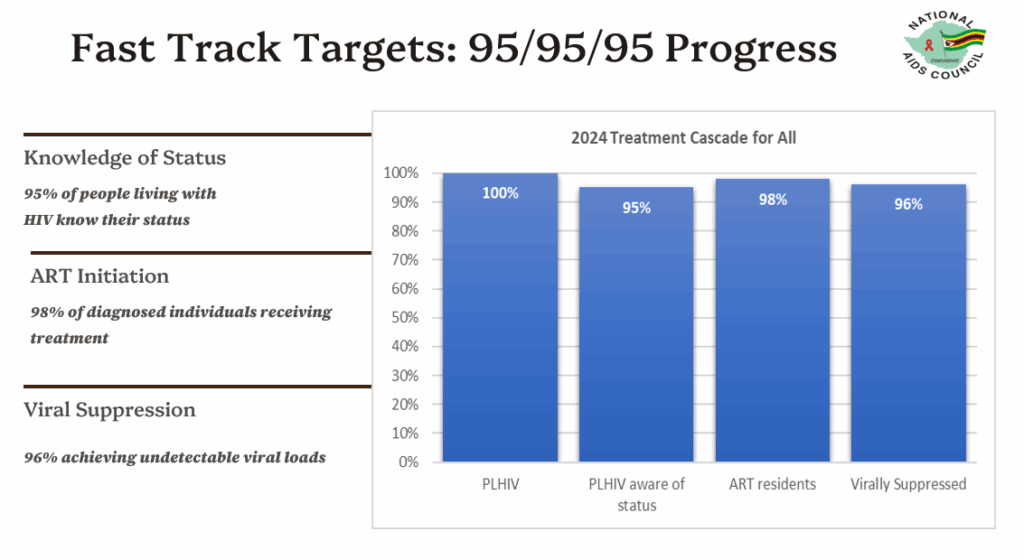 Fast Track Targets: 95/95/95 Progress

NATIONAL AIDS COUNCIL
ZIMBABWE

Knowledge of Status

95% of people living with HIV know their status

ART Initiation

98% of diagnosed individuals receiving treatment

Viral Suppression

96% achieving undetectable viral loads

2024 Treatment Cascade for All

100%
90%
80%
70%
60%
50%
40%
30%
20%
10%
0%

100%
95%
98%
96%

PLHIV
PLHIV aware of status
ART residents
Virally Suppressed